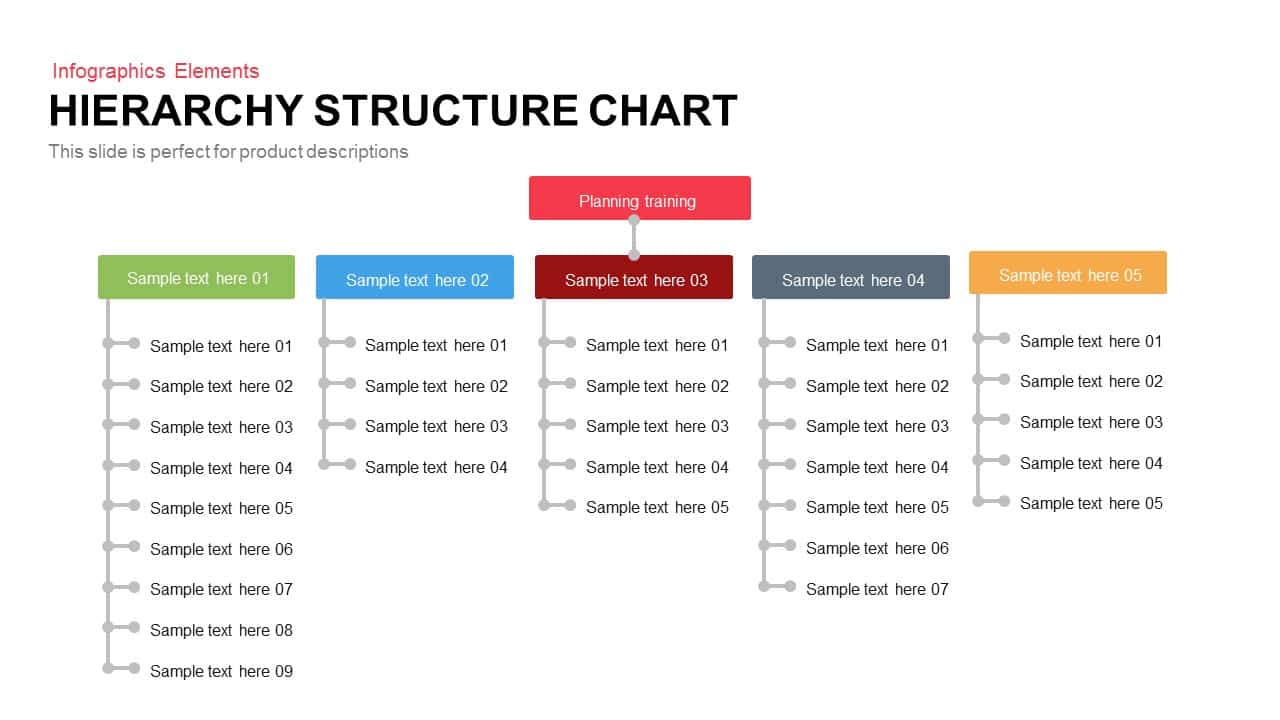 Infographics Elements
HIERARCHY STRUCTURE CHART
This slide is perfect for product descriptions

Planning training

Sample text here 01
Sample text here 01
Sample text here 02
Sample text here 03
Sample text here 04
Sample text here 05
Sample text here 06
Sample text here 07
Sample text here 08
Sample text here 09

Sample text here 02
Sample text here 01
Sample text here 02
Sample text here 03
Sample text here 04

Sample text here 03
Sample text here 01
Sample text here 02
Sample text here 03
Sample text here 04
Sample text here 05

Sample text here 04
Sample text here 01
Sample text here 02
Sample text here 03
Sample text here 04
Sample text here 05
Sample text here 06
Sample text here 07

Sample text here 05
Sample text here 01
Sample text here 02
Sample text here 03
Sample text here 04
Sample text here 05